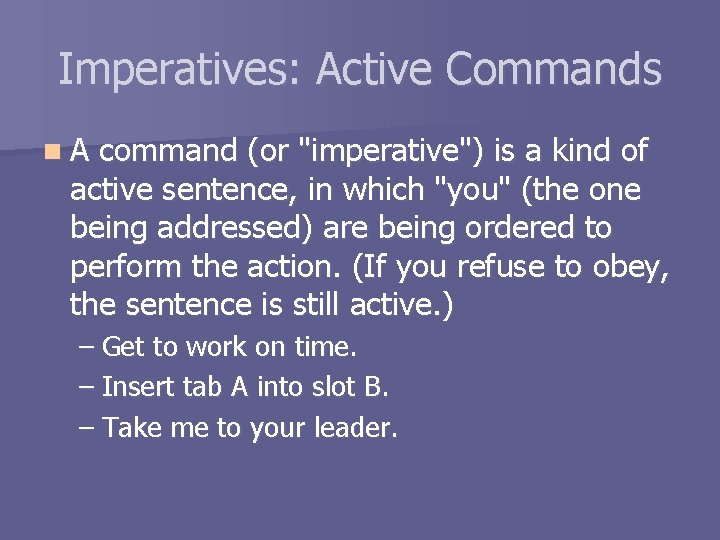 Imperatives: Active Commands

A command (or "imperative") is a kind of active sentence, in which "you" (the one being addressed) are being ordered to perform the action. (If you refuse to obey, the sentence is still active.)

– Get to work on time.
– Insert tab A into slot B.
– Take me to your leader.